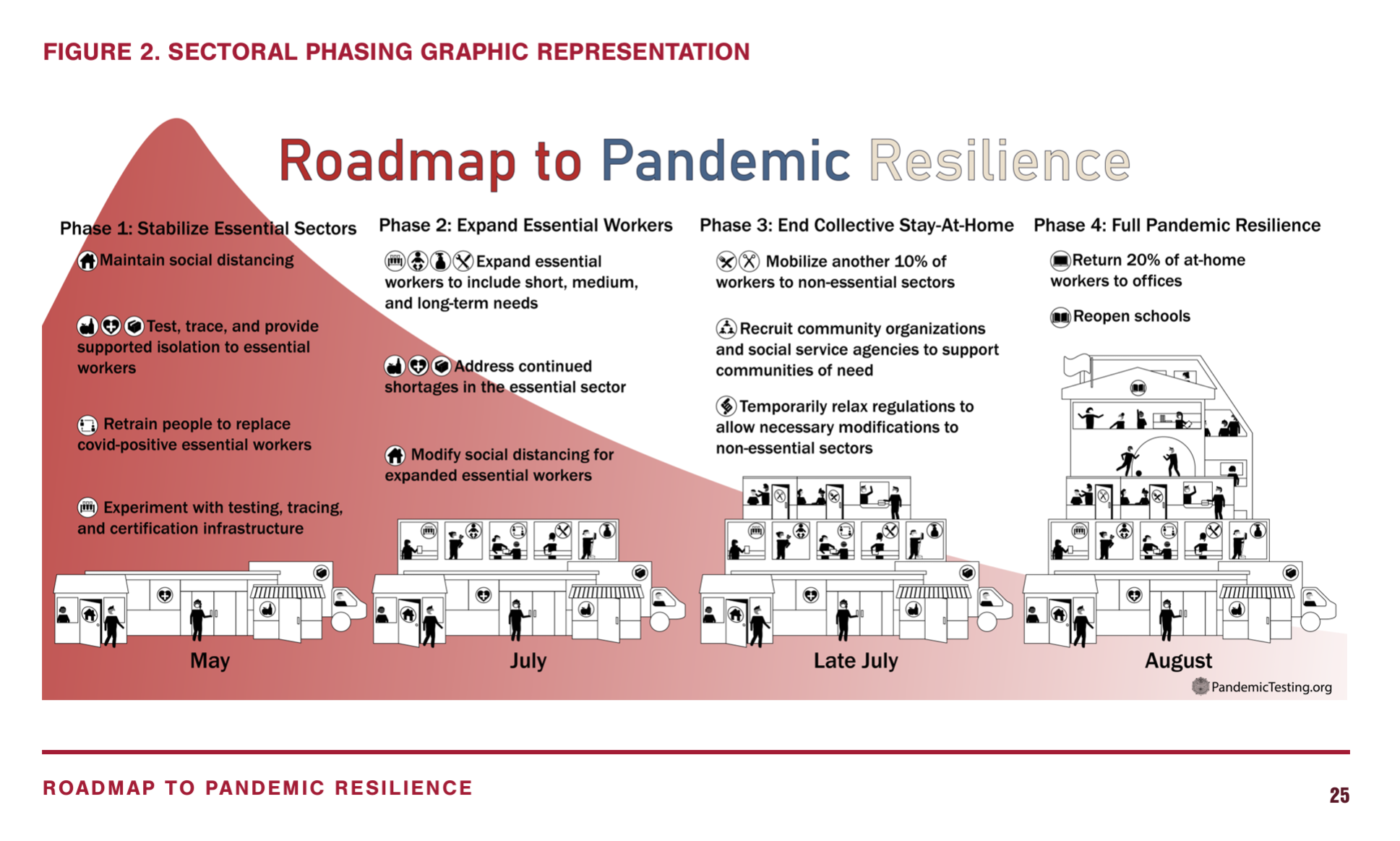 FIGURE 2. SECTORAL PHASING GRAPHIC REPRESENTATION

Roadmap to Pandemic Resilience

Phase 1: Stabilize Essential Sectors

Maintain social distancing

Test, trace, and provide supported isolation to essential workers

Retrain people to replace covid-positive essential workers

Experiment with testing, tracing, and certification infrastructure

May

Phase 2: Expand Essential Workers

Expand essential workers to include short, medium, and long-term needs

Address continued shortages in the essential sector

Modify social distancing for expanded essential workers

July

Phase 3: End Collective Stay-At-Home

Mobilize another 10% of workers to non-essential sectors

Recruit community organizations and social service agencies to support communities of need

Temporarily relax regulations to allow necessary modifications to non-essential sectors

Late July

Phase 4: Full Pandemic Resilience

Return 20% of at-home workers to offices

Reopen schools

August

PandemicTesting.org

ROADMAP TO PANDEMIC RESILIENCE

25